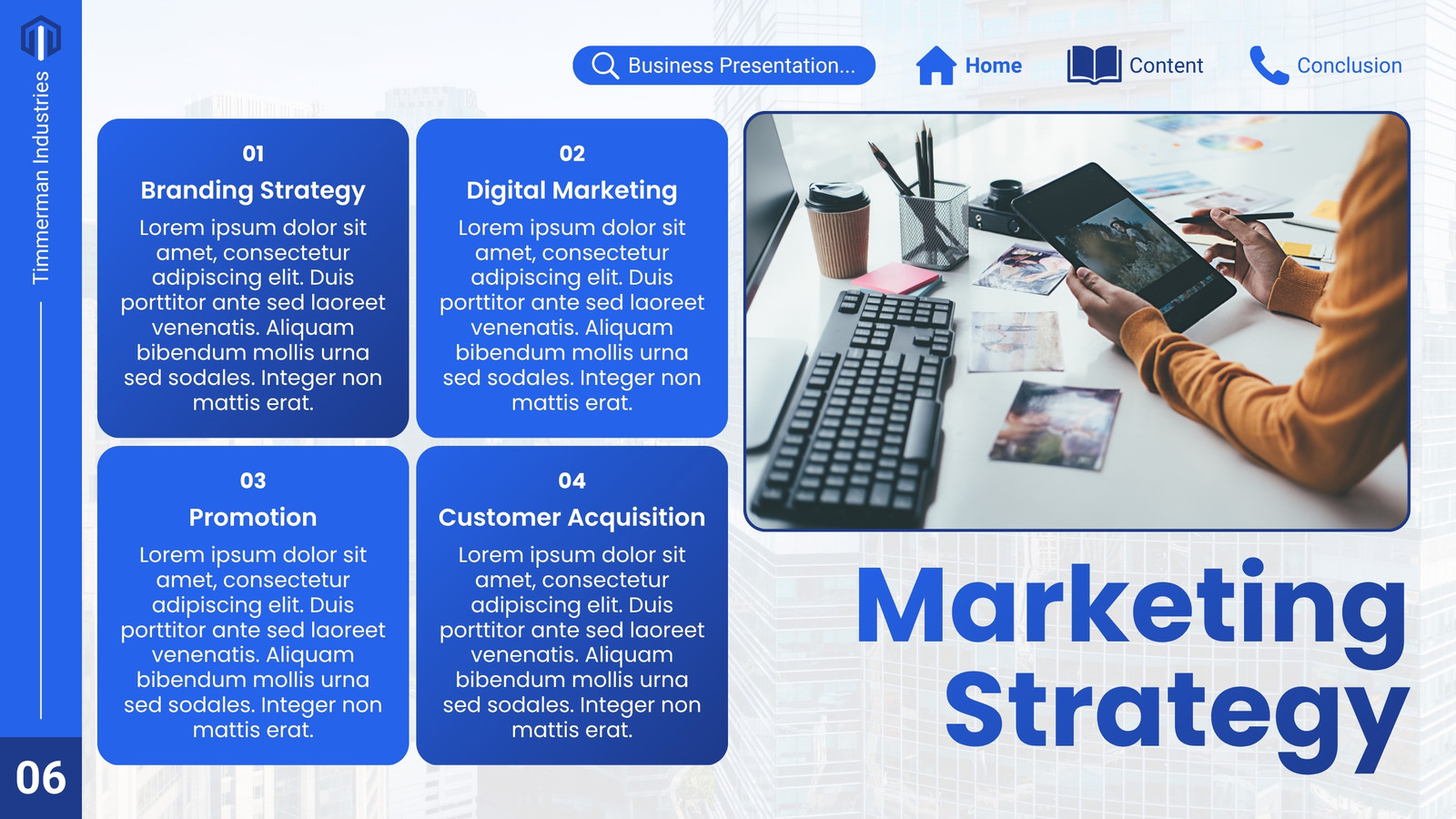 Timmerman Industries

Business Presentation...

Home

Content

Conclusion

01
Branding Strategy
Lorem ipsum dolor sit amet, consectetur adipiscing elit. Duis porttitor ante sed laoreet venenatis. Aliquam bibendum mollis urna sed sodales. Integer non mattis erat.

02
Digital Marketing
Lorem ipsum dolor sit amet, consectetur adipiscing elit. Duis porttitor ante sed laoreet venenatis. Aliquam bibendum mollis urna sed sodales. Integer non mattis erat.

03
Promotion
Lorem ipsum dolor sit amet, consectetur adipiscing elit. Duis porttitor ante sed laoreet venenatis. Aliquam bibendum mollis urna sed sodales. Integer non mattis erat.

04
Customer Acquisition
Lorem ipsum dolor sit amet, consectetur adipiscing elit. Duis porttitor ante sed laoreet venenatis. Aliquam bibendum mollis urna sed sodales. Integer non mattis erat.

Marketing Strategy

06